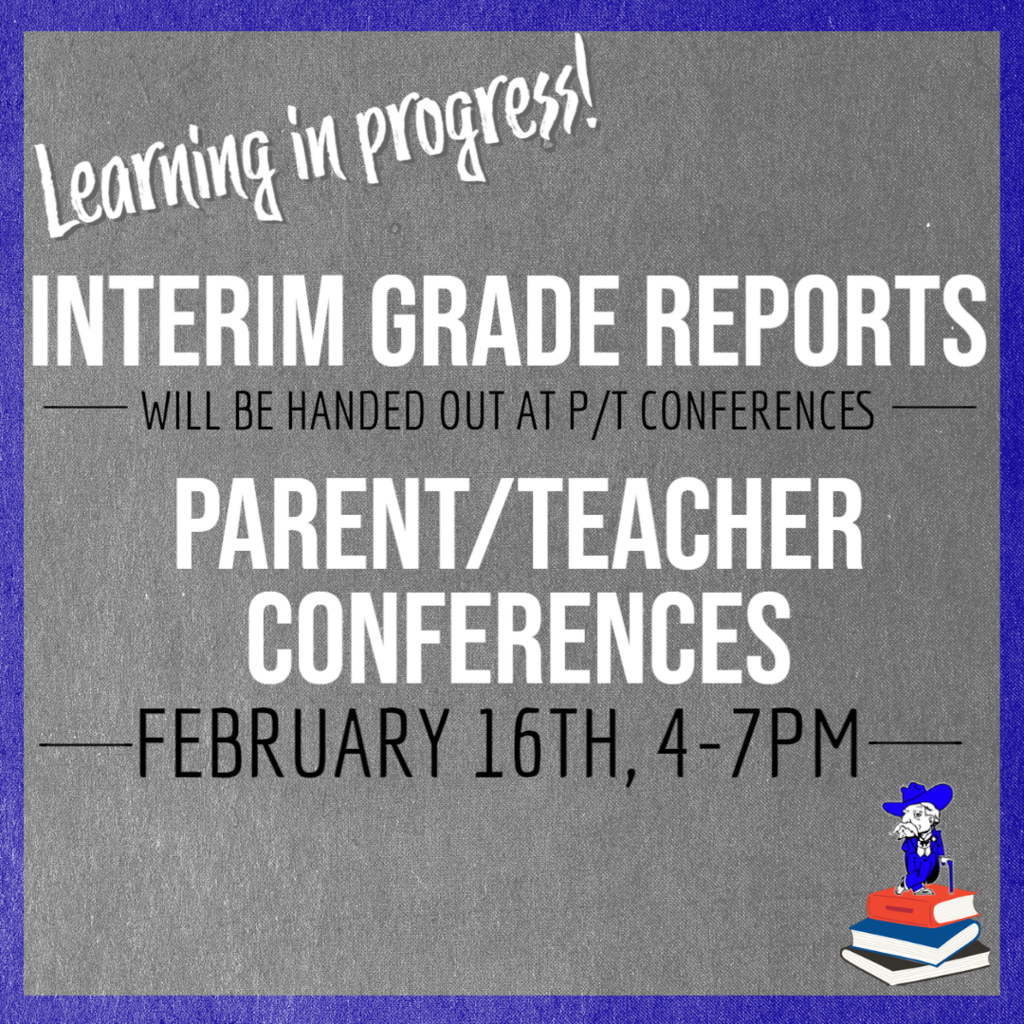 Learning in progress!

INTERIM GRADE REPORTS

WILL BE HANDED OUT AT P/T CONFERENCES

PARENT/TEACHER CONFERENCES

FEBRUARY 16TH, 4-7PM